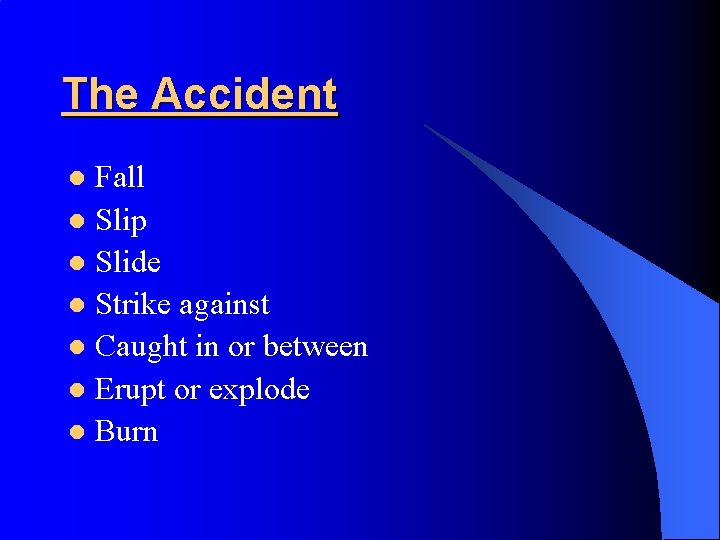 The Accident

- Fall
- Slip
- Slide
- Strike against
- Caught in or between
- Erupt or explode
- Burn